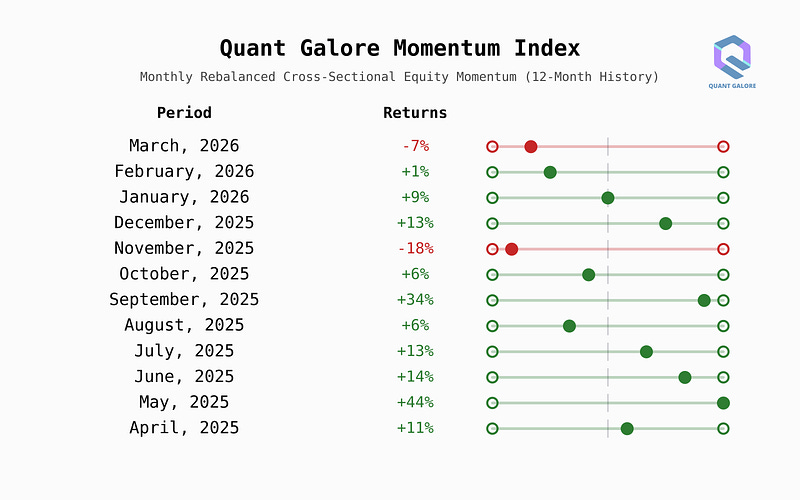 Quant Galore Momentum Index

Monthly Rebalanced Cross-Sectional Equity Momentum (12-Month History)

QUANT GALORE

| Period | Returns |
|---|---|
| March, 2026 | -7% |
| February, 2026 | +1% |
| January, 2026 | +9% |
| December, 2025 | +13% |
| November, 2025 | -18% |
| October, 2025 | +6% |
| September, 2025 | +34% |
| August, 2025 | +6% |
| July, 2025 | +13% |
| June, 2025 | +14% |
| May, 2025 | +44% |
| April, 2025 | +11% |